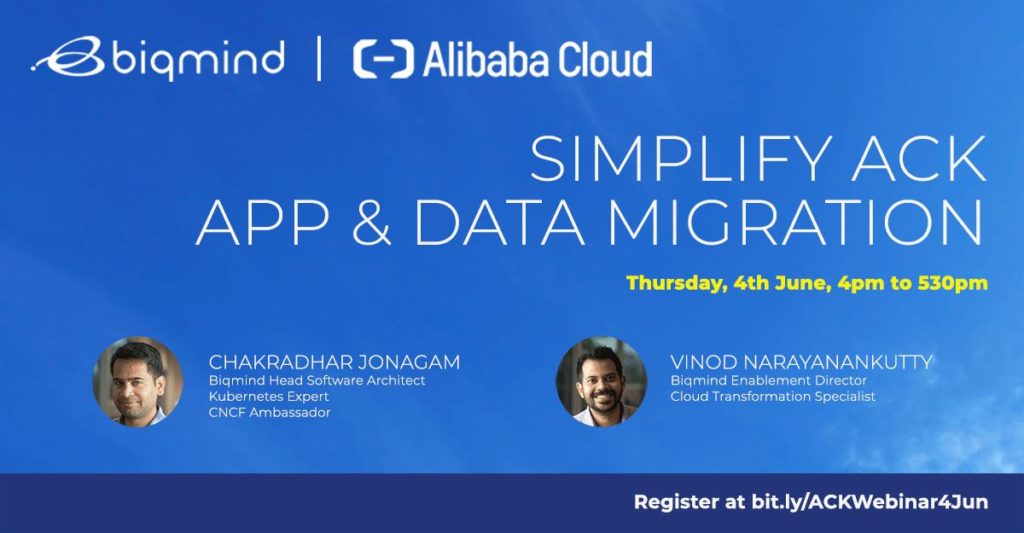 biqmind | Alibaba Cloud

SIMPLIFY ACK
APP & DATA MIGRATION

Thursday, 4th June, 4pm to 530pm

CHAKRADHAR JONAGAM
Biqmind Head Software Architect
Kubernetes Expert
CNCF Ambassador

VINOD NARAYANANKUTTY
Biqmind Enablement Director
Cloud Transformation Specialist

Register at bit.ly/ACKWebinar4Jun